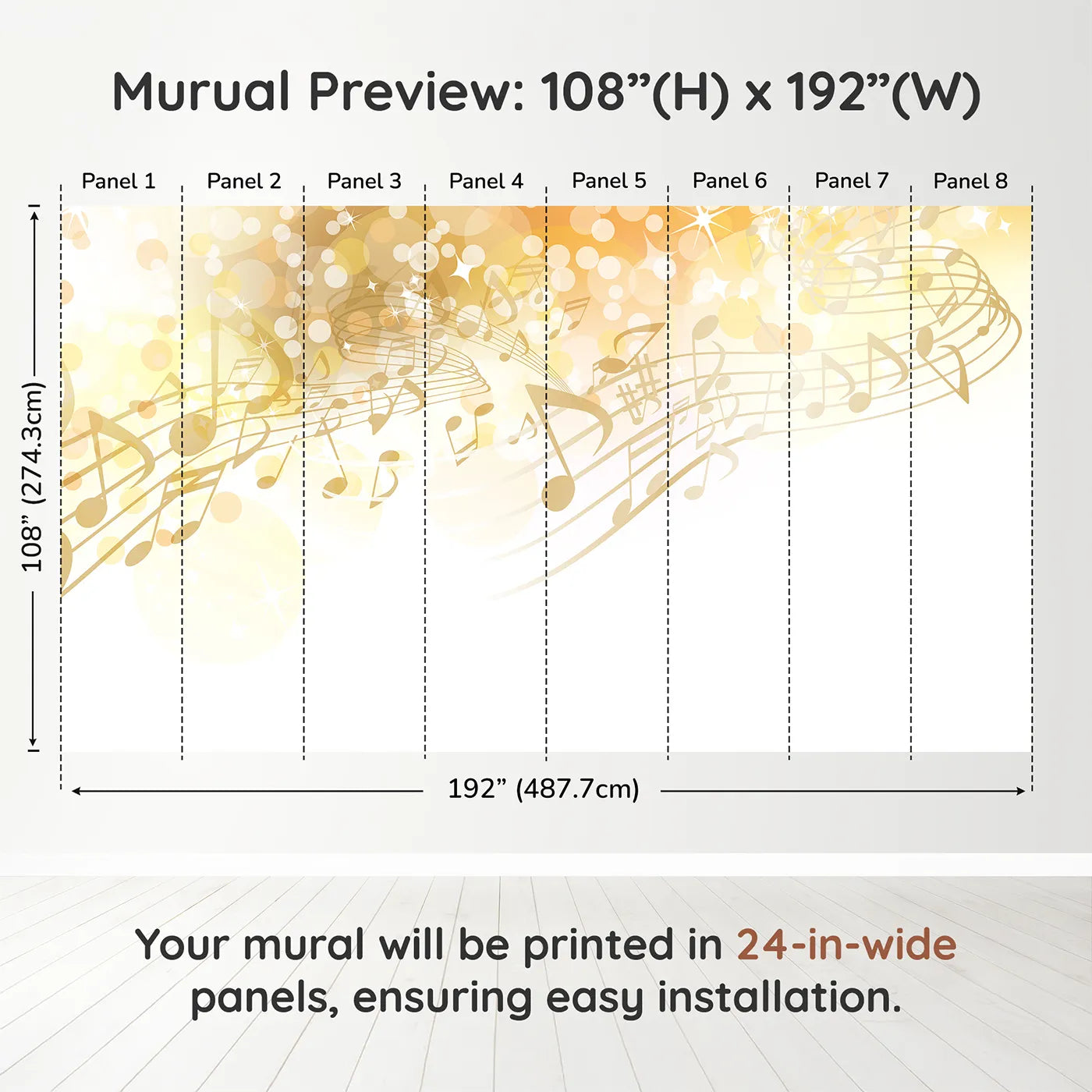 Murual Preview: 108”(H) x 192”(W)

Panel 1 Panel 2 Panel 3 Panel 4 Panel 5 Panel 6 Panel 7 Panel 8

108” (274.3cm)

192” (487.7cm)

Your mural will be printed in 24-in-wide panels, ensuring easy installation.